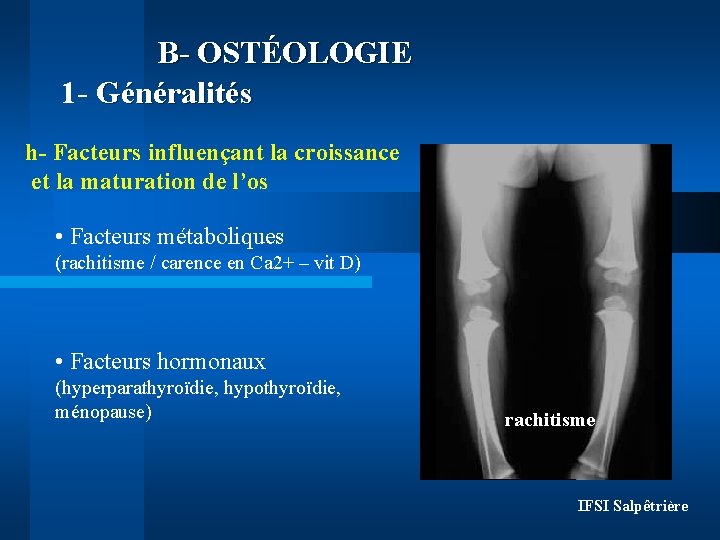 B- OSTÉOLOGIE
1- Généralités

h- Facteurs influençant la croissance et la maturation de l'os

• Facteurs métaboliques
(rachitisme / carence en Ca2+ – vit D)

• Facteurs hormonaux
(hyperparathyroïdie, hypothyroïdie, ménopause)

rachitisme

IFSI Salpêtrière